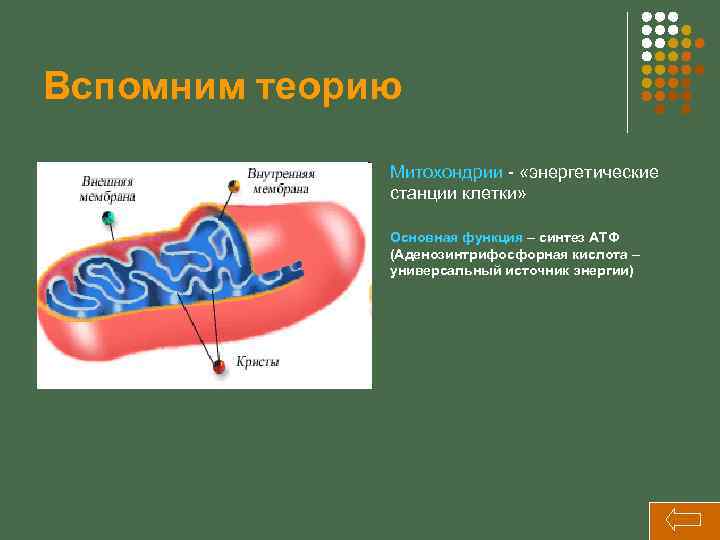 Вспомним теорию

Внешняя мембрана

Внутренняя мембрана

Кристы

Митохондрии - «энергетические станции клетки»

Основная функция – синтез АТФ (Аденозинтрифосфорная кислота – универсальный источник энергии)